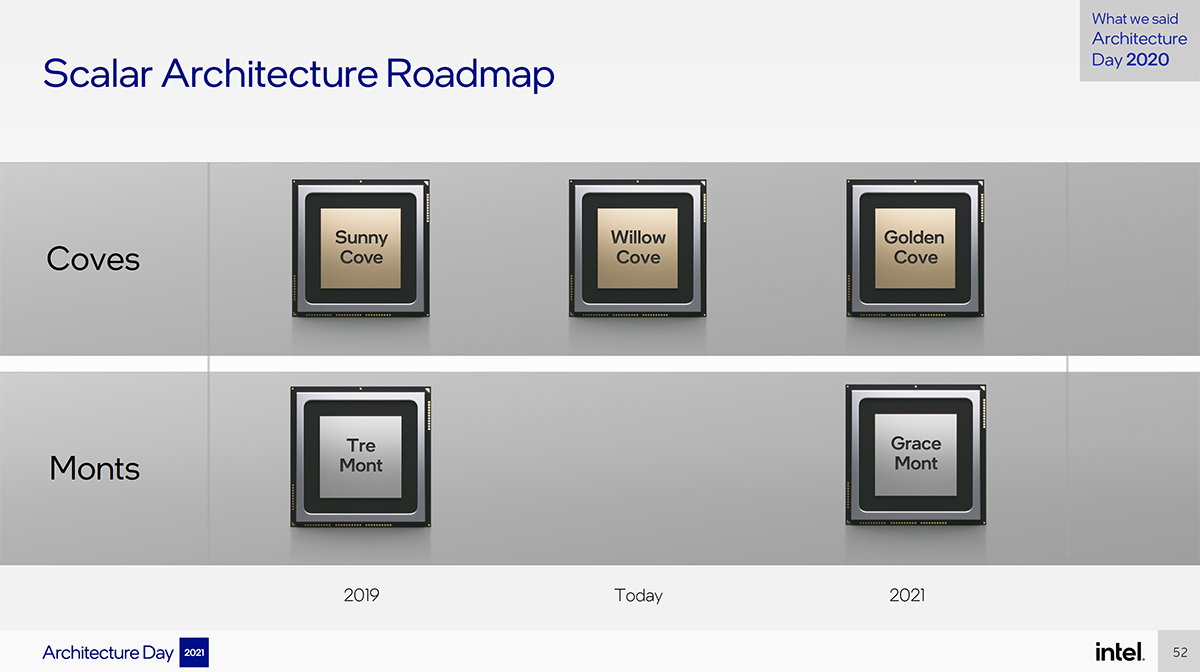 What we said
Architecture
Day 2020

Scalar Architecture Roadmap

Coves

Sunny Cove

Willow Cove

Golden Cove

Monts

Tre Mont

Grace Mont

2019

Today

2021

Architecture Day 2021

intel.

52